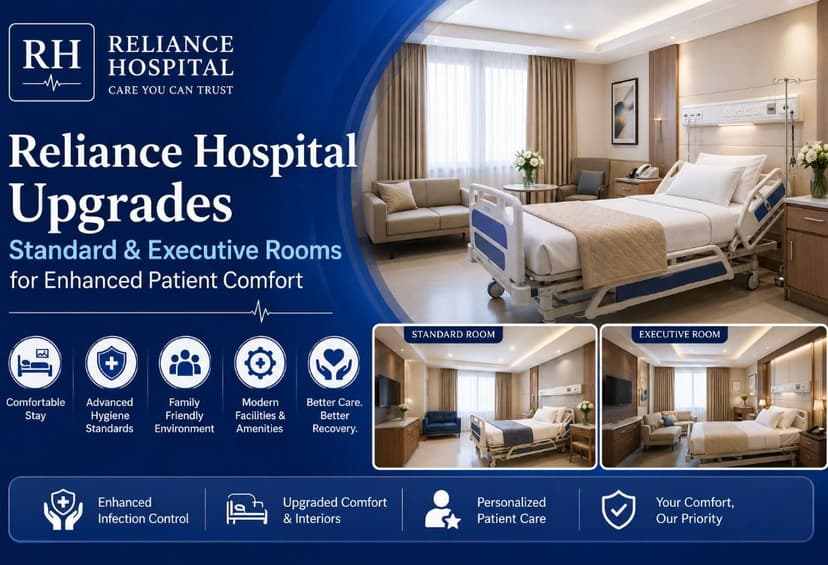 RH

RELIANCE HOSPITAL
CARE YOU CAN TRUST

Reliance Hospital Upgrades
Standard & Executive Rooms
for Enhanced Patient Comfort

Comfortable Stay

Advanced Hygiene Standards

Family Friendly Environment

Modern Facilities & Amenities

Better Care. Better Recovery.

STANDARD ROOM

EXECUTIVE ROOM

Enhanced Infection Control

Upgraded Comfort & Interiors

Personalized Patient Care

Your Comfort, Our Priority